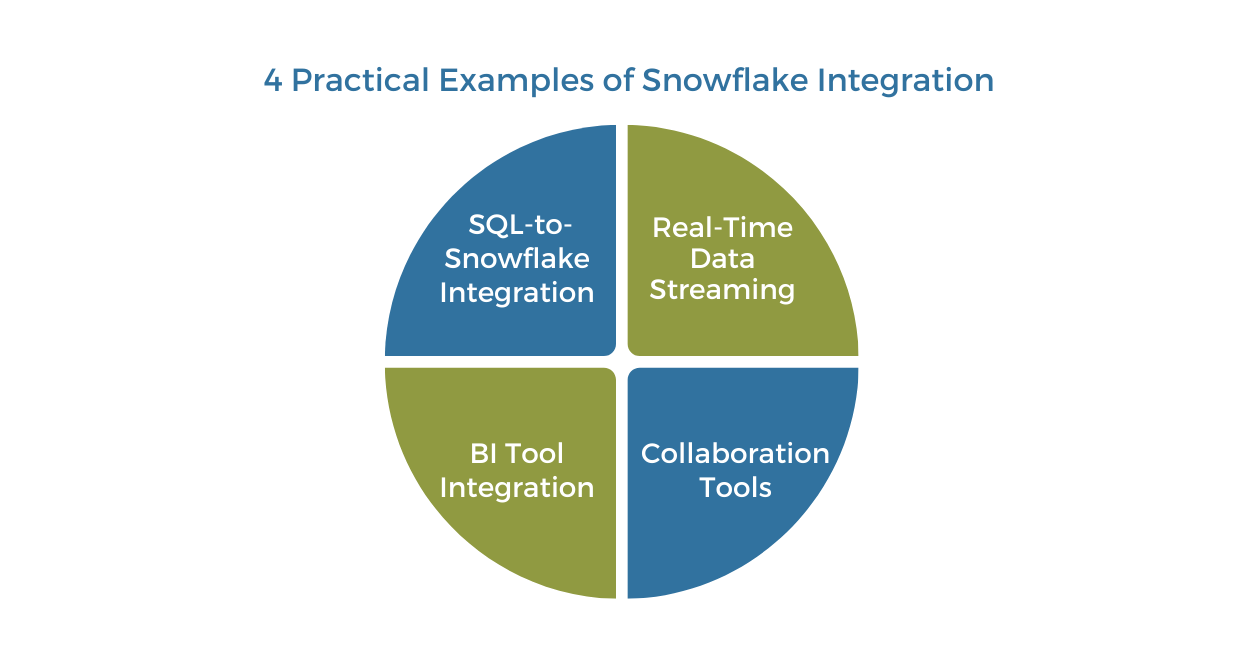 4 Practical Examples of Snowflake Integration

SQL-to-Snowflake Integration

Real-Time Data Streaming

BI Tool Integration

Collaboration Tools